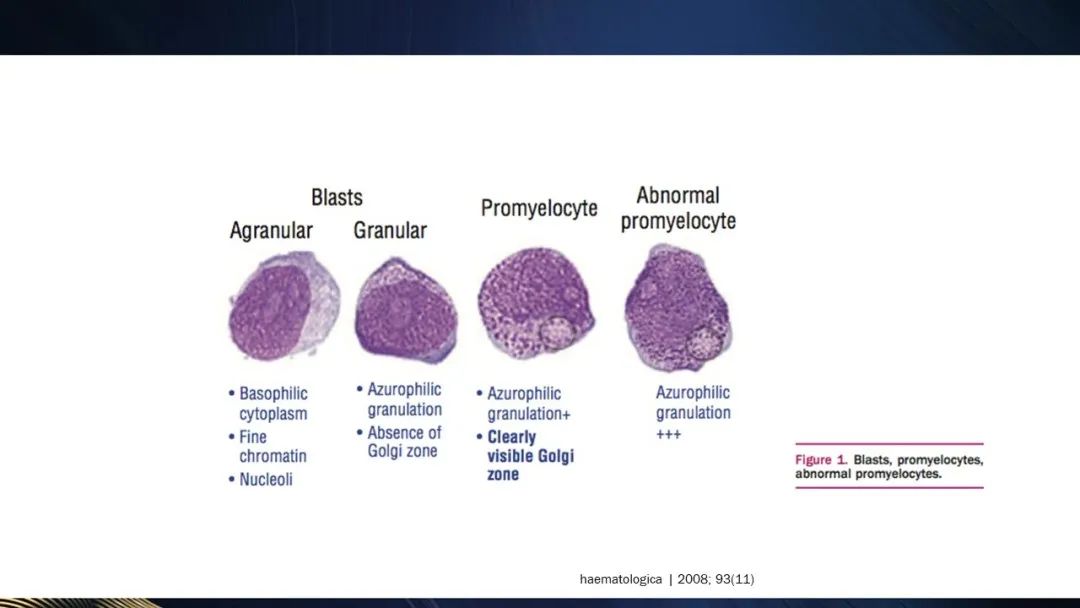 Blasts

Agranular

Granular

Promyelocyte

Abnormal promyelocyte

• Basophilic cytoplasm
• Fine chromatin
• Nucleoli

• Azurophilic granulation
• Absence of Golgi zone

• Azurophilic granulation+
• Clearly visible Golgi zone

Azurophilic granulation +++

Figure 1. Blasts, promyelocytes, abnormal promyelocytes.

haematologica | 2008; 93(11)